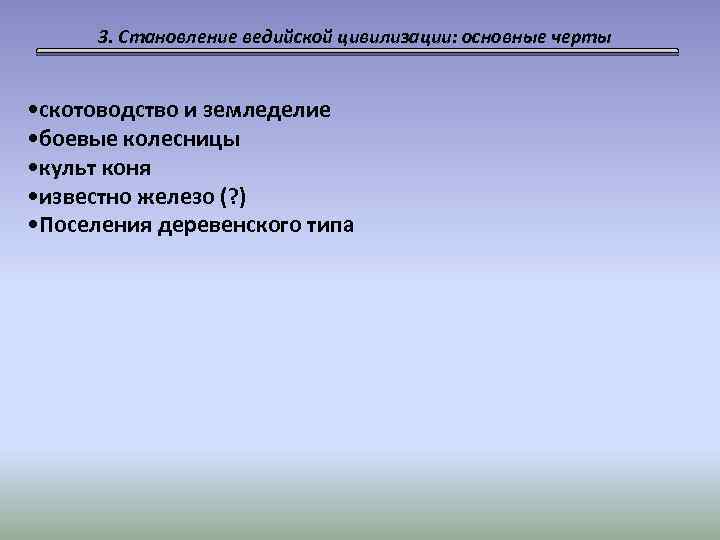 3. Становление ведийской цивилизации: основные черты

•скотоводство и земледелие
•боевые колесницы
•культ коня
•известно железо (?)
•Поселения деревенского типа